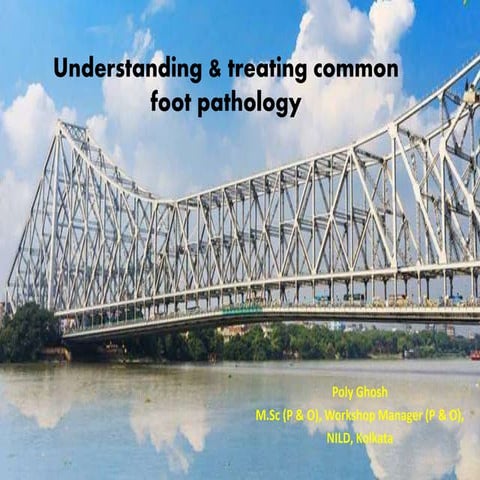 Understanding & treating common foot pathology

Poly Ghosh
M.Sc (P & O), Workshop Manager (P & O),
NILD, Kolkata